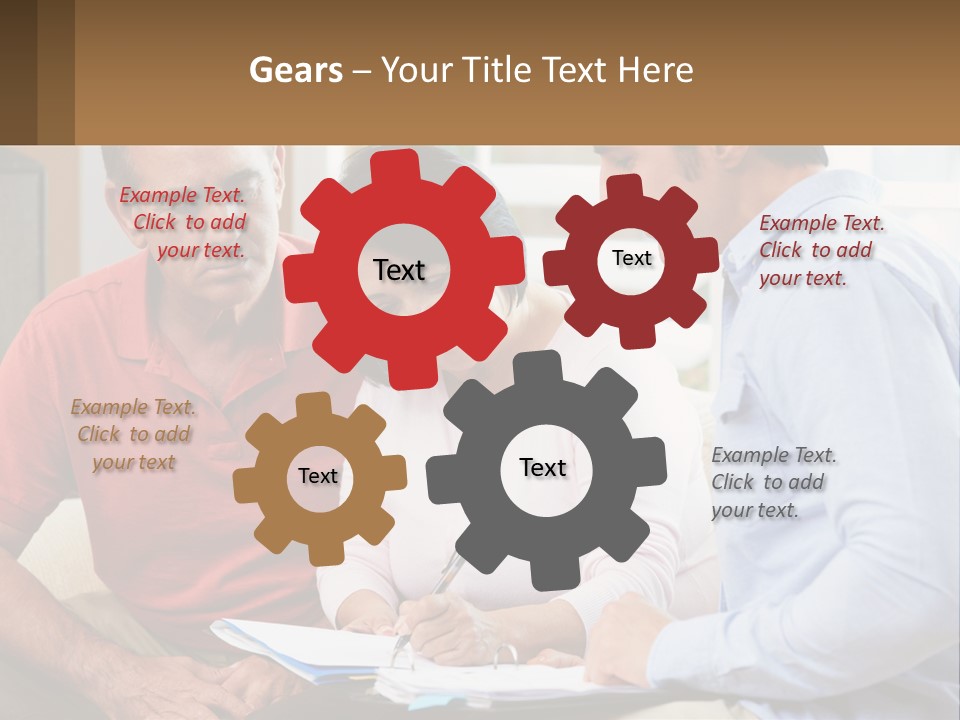 Gears – Your Title Text Here

Example Text. Click to add your text.

Text

Text

Example Text. Click to add your text.

Example Text. Click to add your text

Text

Text

Example Text. Click to add your text.